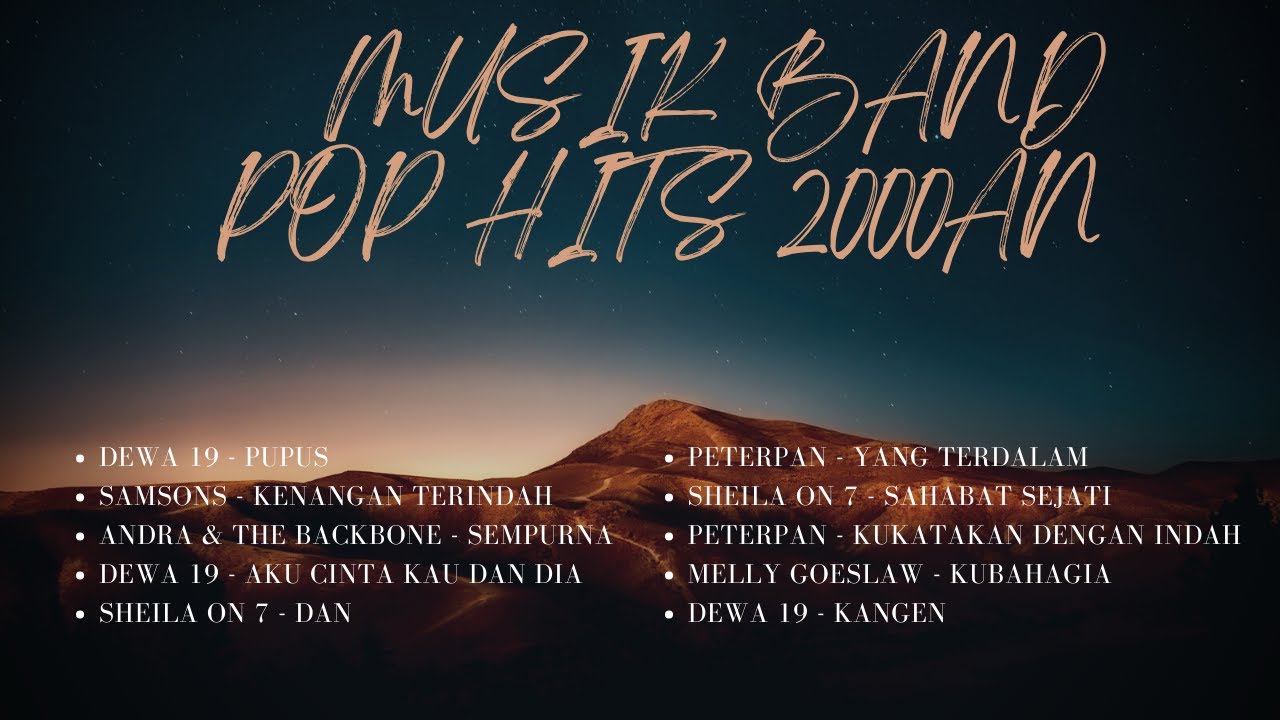 MUSIK BAND POP HITS 2000AN

- DEWA 19 - PUPUS
- SAMSONS - KENANGAN TERINDAH
- ANDRA & THE BACKBONE - SEMPURNA
- DEWA 19 - AKU CINTA KAU DAN DIA
- SHEILA ON 7 - DAN

- PETERPAN - YANG TERDALAM
- SHEILA ON 7 - SAHABAT SEJATI
- PETERPAN - KUKATAKAN DENGAN INDAH
- MELLY GOESLAW - KUBAHAGIA
- DEWA 19 - KANGEN